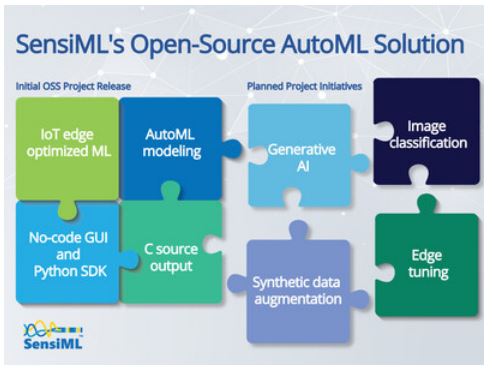 SensiML's Open-Source AutoML Solution

Initial OSS Project Release

IoT edge optimized ML

AutoML modeling

No-code GUI and Python SDK

C source output

Planned Project Initiatives

Generative AI

Image classification

Synthetic data augmentation

Edge tuning

SensiML